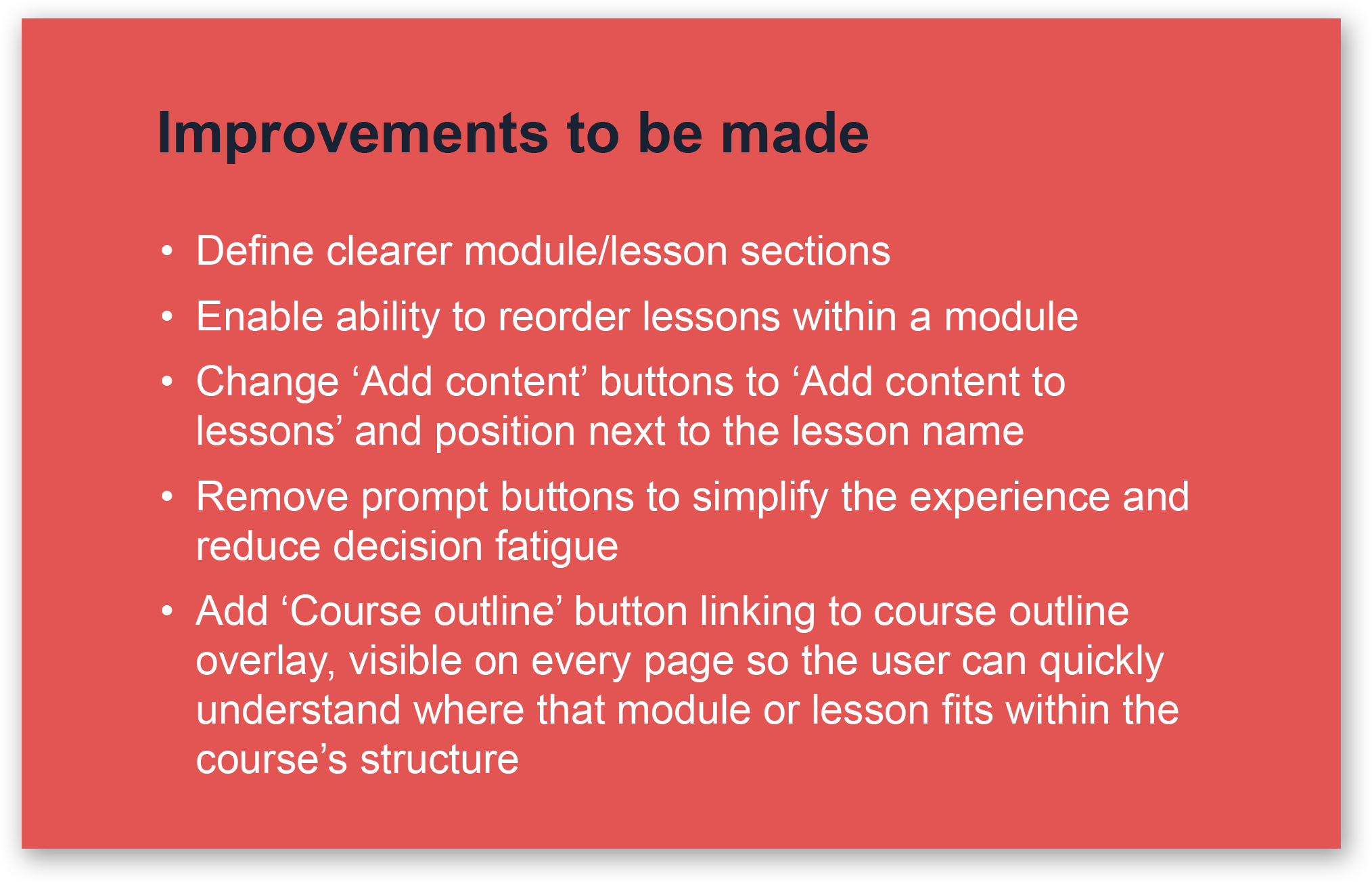 Improvements to be made

• Define clearer module/lesson sections
• Enable ability to reorder lessons within a module
• Change ‘Add content’ buttons to ‘Add content to lessons’ and position next to the lesson name
• Remove prompt buttons to simplify the experience and reduce decision fatigue
• Add ‘Course outline’ button linking to course outline overlay, visible on every page so the user can quickly understand where that module or lesson fits within the course’s structure